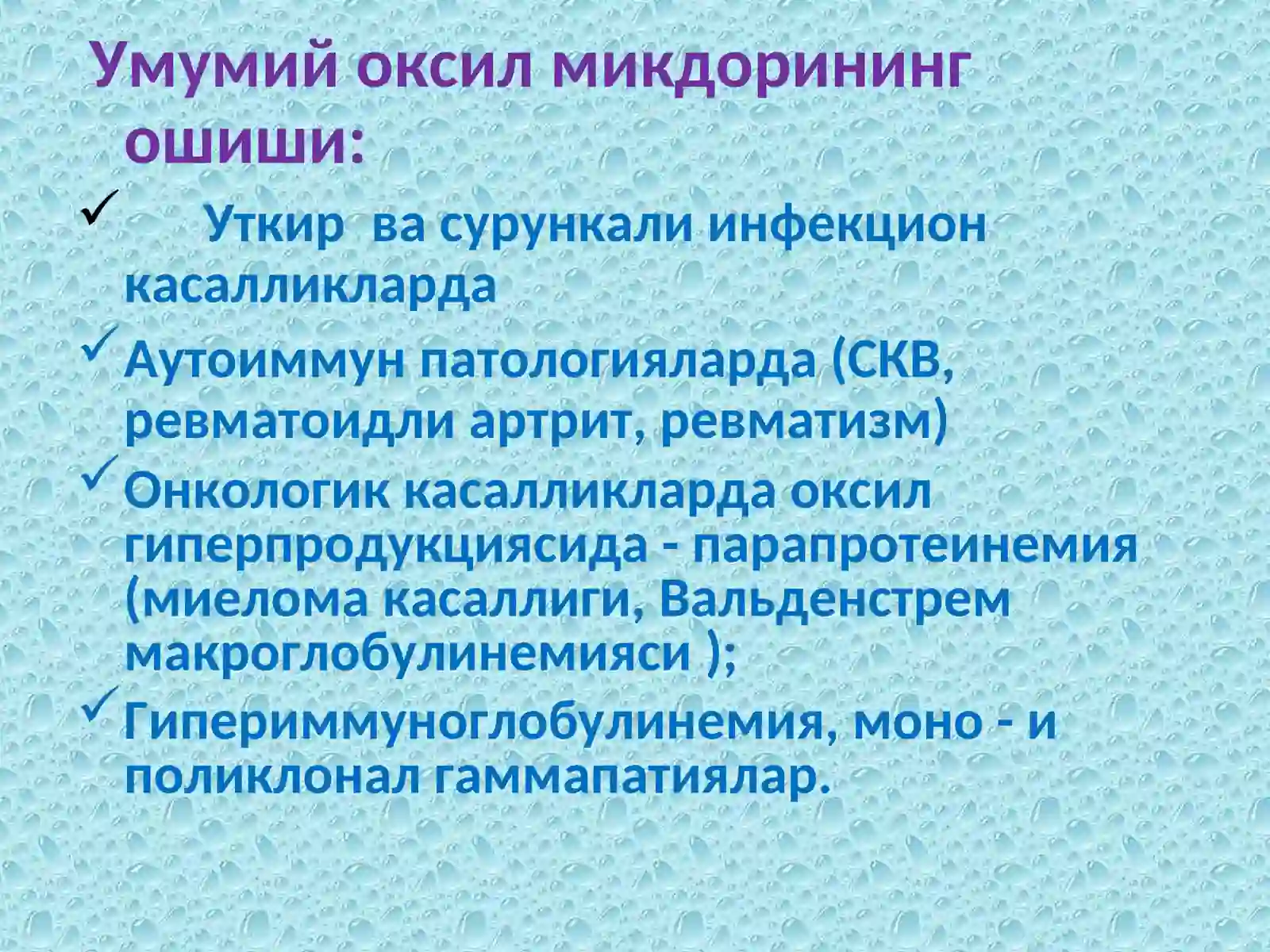 Умумий оксил микдорининг ошиши:

✓ Уткир ва сурункали инфекцион касалликларда

✓ Аутоиммун патологияларда (СКВ, ревматоидли артрит, ревматизм)

✓ Онкологик касалликларда оксил гиперпродукциясида - парапротеинемия (миелома касаллиги, Вальденстрем макроглобулинемияси );

✓ Гипериммуноглобулинемия, моно - и поликлонал гаммапатиялар.